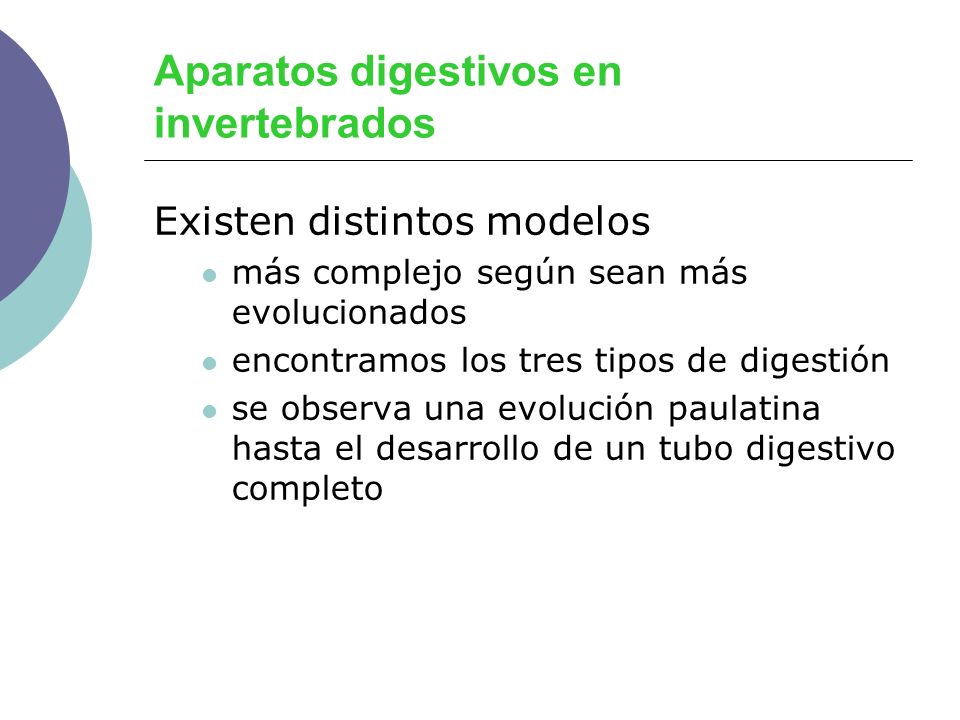 Aparatos digestivos en invertebrados

Existen distintos modelos

- más complejo según sean más evolucionados
- encontramos los tres tipos de digestión
- se observa una evolución paulatina hasta el desarrollo de un tubo digestivo completo